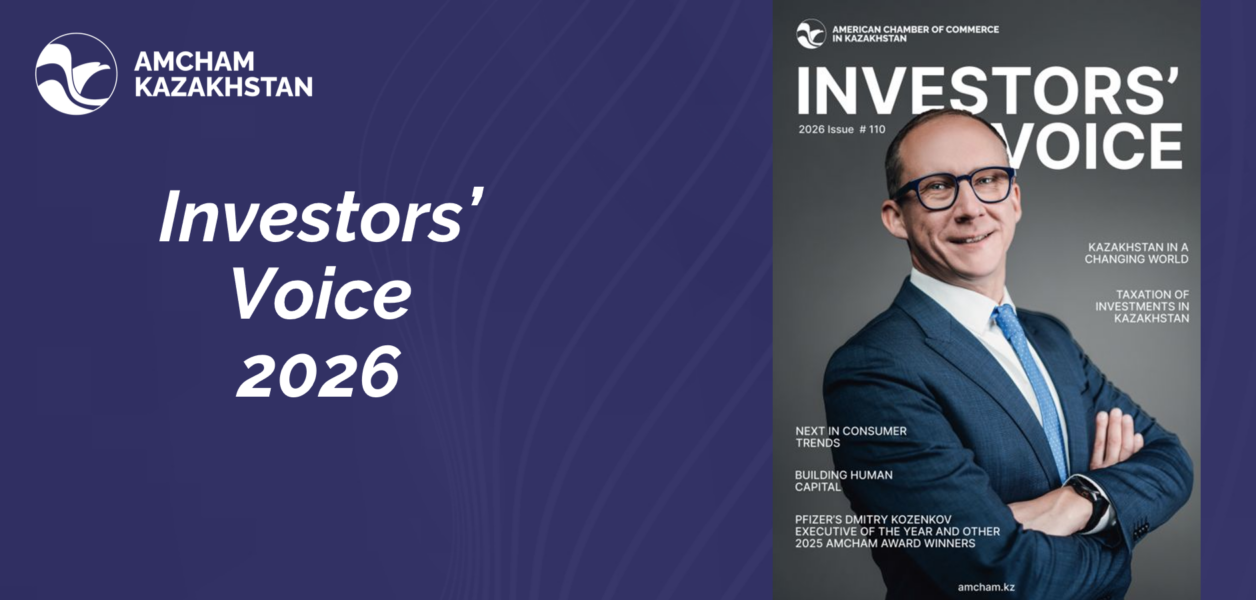 AMCHAM
KAZAKHSTAN

Investors'
Voice
2026

AMERICAN CHAMBER OF COMMERCE IN KAZAKHSTAN

INVESTORS' VOICE

2026 Issue # 110

KAZAKHSTAN IN A CHANGING WORLD

TAXATION OF INVESTMENTS IN KAZAKHSTAN

NEXT IN CONSUMER TRENDS

BUILDING HUMAN CAPITAL

PFIZER'S DMITRY KOZENKOV EXECUTIVE OF THE YEAR AND OTHER 2025 AMCHAM AWARD WINNERS

amcham.kz